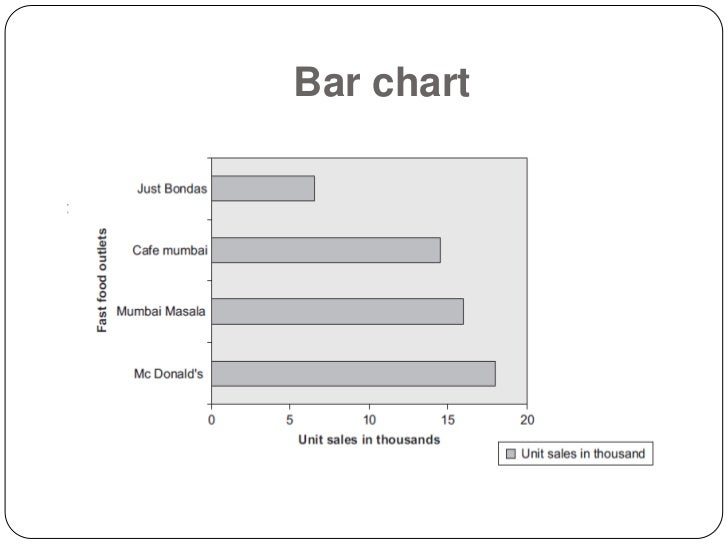 Bar chart

Fast food outlets

Just Bondas

Cafe mumbai

Mumbai Masala

Mc Donald's

0
5
10
15
20

Unit sales in thousands

Unit sales in thousand